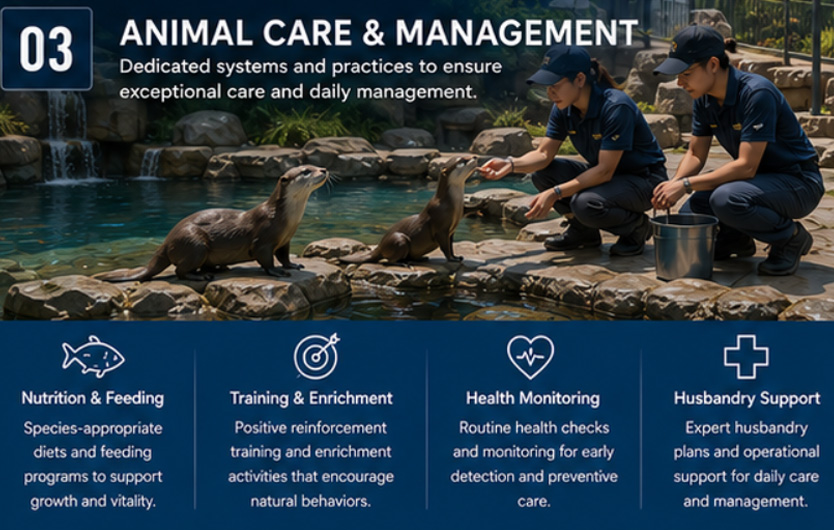 03

ANIMAL CARE & MANAGEMENT

Dedicated systems and practices to ensure exceptional care and daily management.

Nutrition & Feeding

Species-appropriate diets and feeding programs to support growth and vitality.

Training & Enrichment

Positive reinforcement training and enrichment activities that encourage natural behaviors.

Health Monitoring

Routine health checks and monitoring for early detection and preventive care.

Husbandry Support

Expert husbandry plans and operational support for daily care and management.